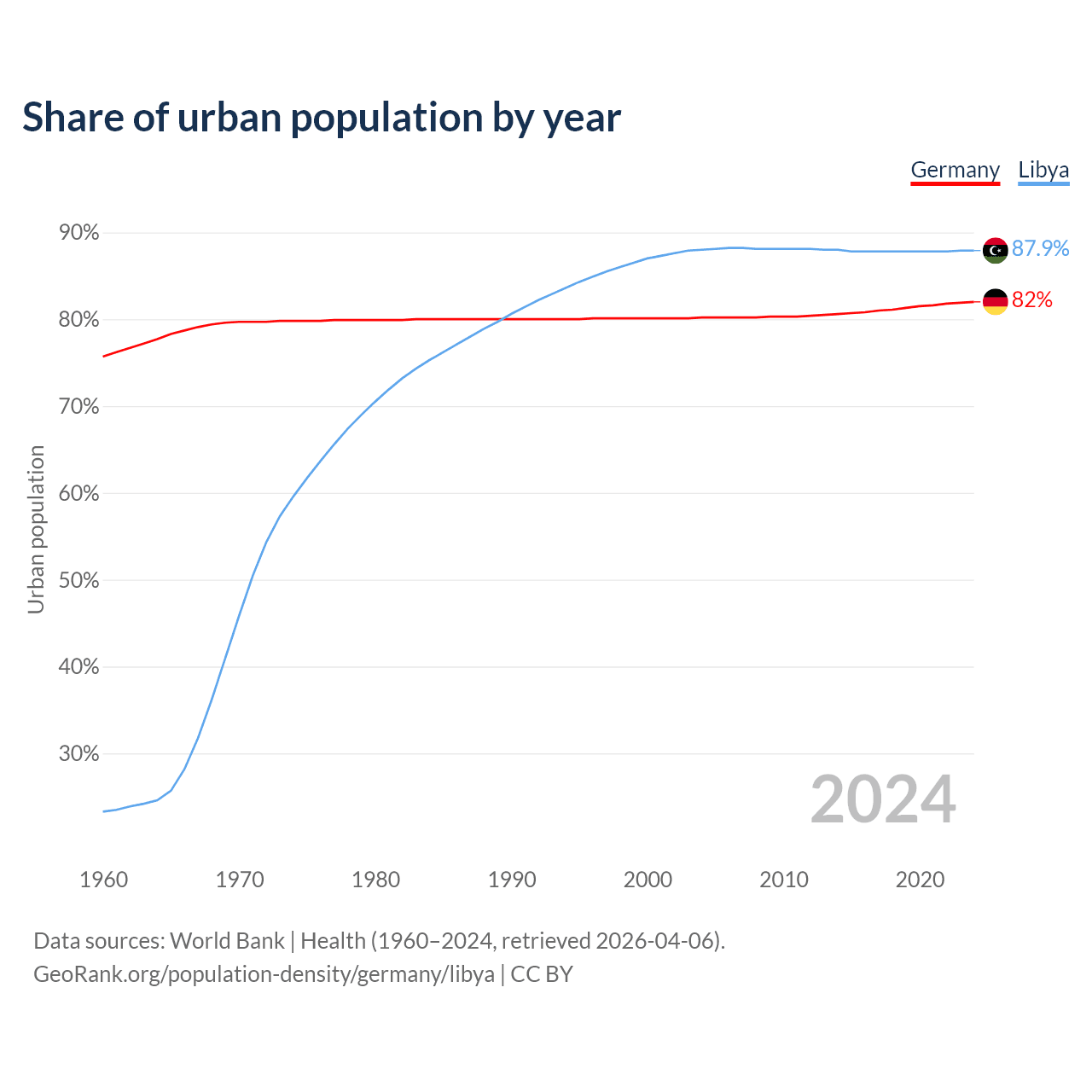 Share of urban population by year

Germany Libya

90%
80%
70%
60%
50%
40%
30%

Urban population

87.9%
82%

2024

1960 1970 1980 1990 2000 2010 2020

Data sources: World Bank | Health (1960–2024, retrieved 2026-04-06).
GeoRank.org/population-density/germany/libya | CC BY